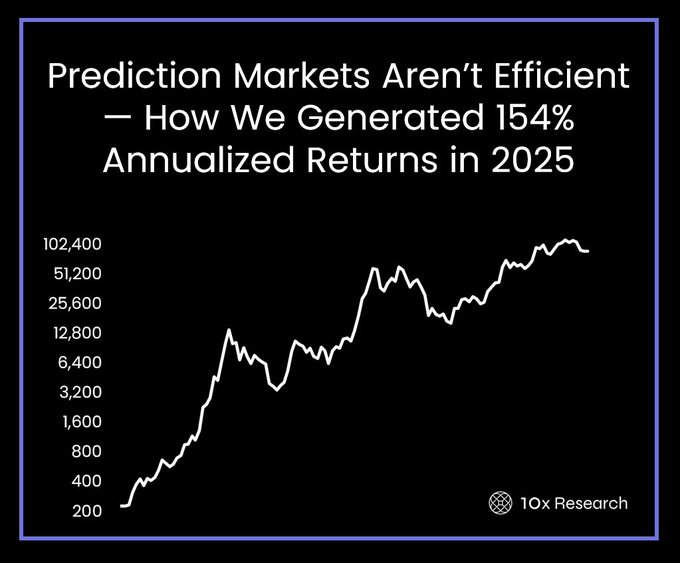 Prediction Markets Aren't Efficient — How We Generated 154% Annualized Returns in 2025

102,400
51,200
25,600
12,800
6,400
3,200
1,600
800
400
200

10x Research